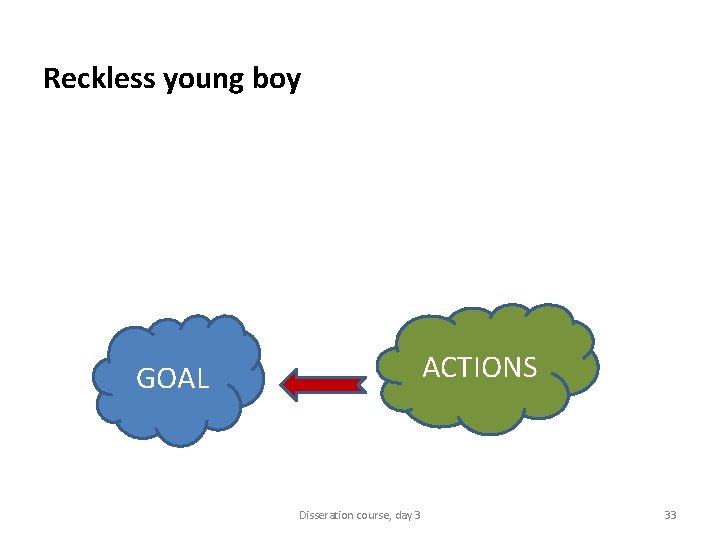 Reckless young boy

GOAL

ACTIONS

Disseration course, day 3

33